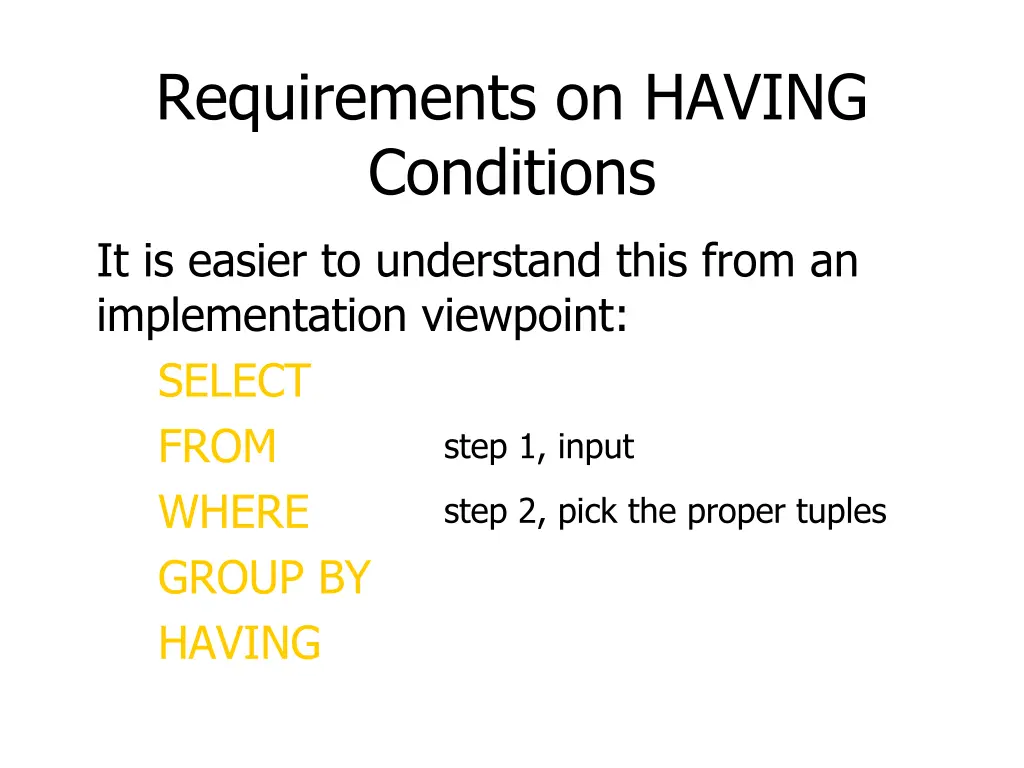 Requirements on HAVING Conditions

It is easier to understand this from an implementation viewpoint:

SELECT
FROM step 1, input
WHERE step 2, pick the proper tuples
GROUP BY
HAVING